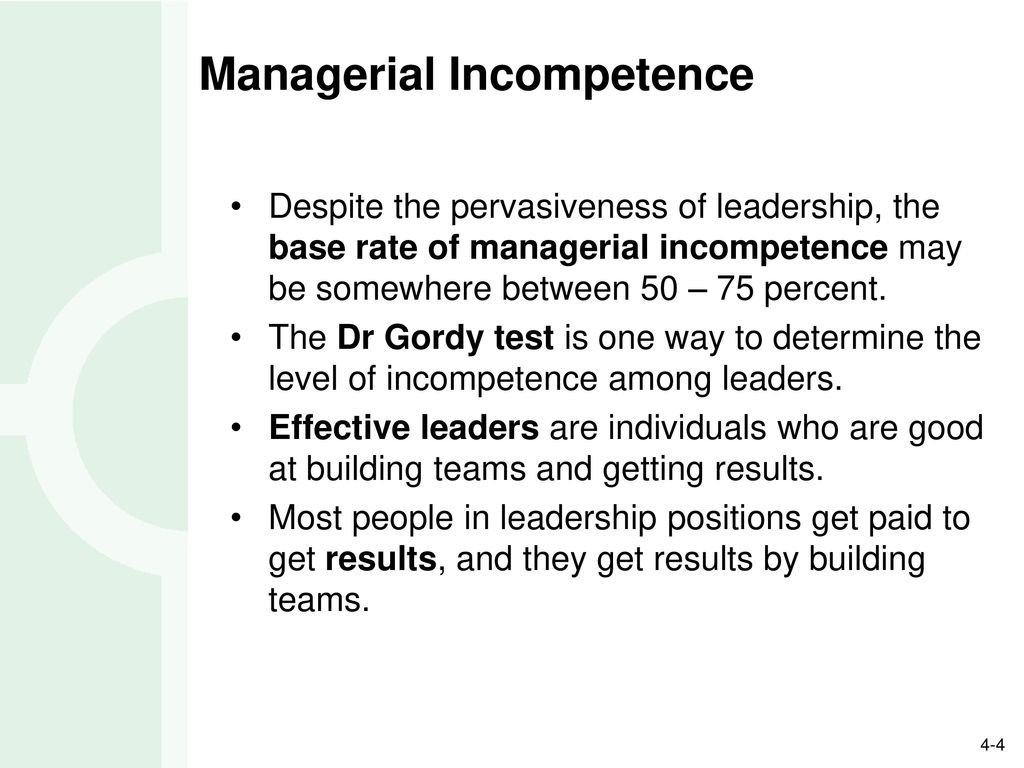 Managerial Incompetence

• Despite the pervasiveness of leadership, the base rate of managerial incompetence may be somewhere between 50 – 75 percent.

• The Dr Gordy test is one way to determine the level of incompetence among leaders.

• Effective leaders are individuals who are good at building teams and getting results.

• Most people in leadership positions get paid to get results, and they get results by building teams.

4-4